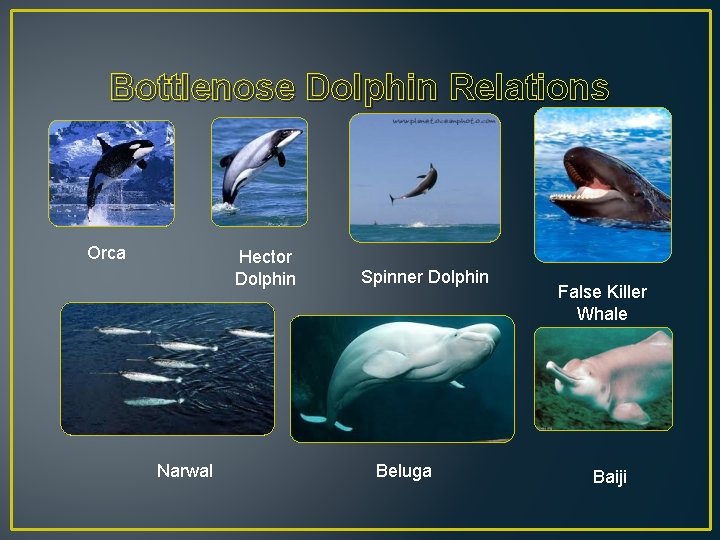 Bottlenose Dolphin Relations

www.planetoceanphoto.com

Orca

Hector Dolphin

Spinner Dolphin

False Killer Whale

Narwal

Beluga

Baiji